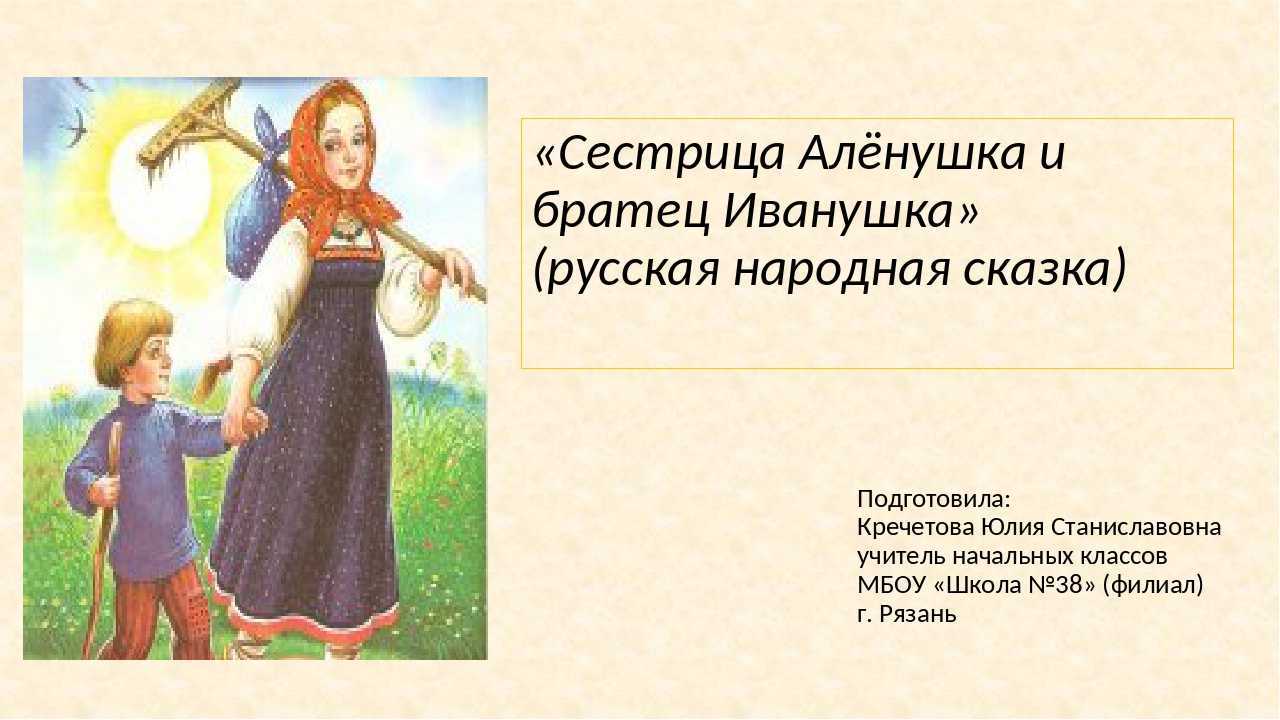 «Сестрица Алёнушка и братец Иванушка»
(русская народная сказка)

Подготовила:
Кречетова Юлия Станиславовна
учитель начальных классов
МБОУ «Школа №38» (филиал)
г. Рязань